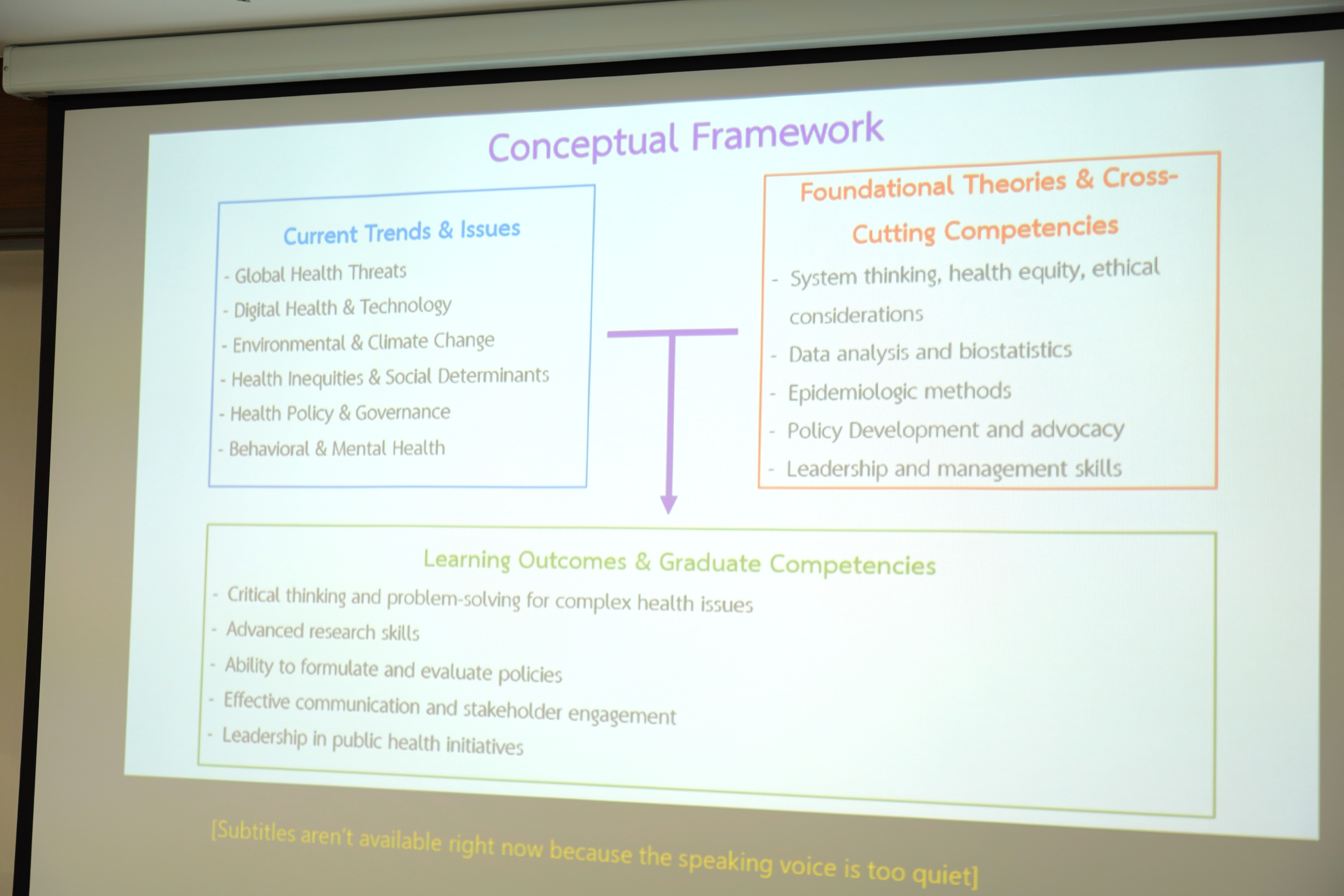 Conceptual Framework

Current Trends & Issues
- Global Health Threats
- Digital Health & Technology
- Environmental & Climate Change
- Health Inequities & Social Determinants
- Health Policy & Governance
- Behavioral & Mental Health

Foundational Theories & Cross-Cutting Competencies
- System thinking, health equity, ethical considerations
- Data analysis and biostatistics
- Epidemiologic methods
- Policy Development and advocacy
- Leadership and management skills

Learning Outcomes & Graduate Competencies
- Critical thinking and problem-solving for complex health issues
- Advanced research skills
- Ability to formulate and evaluate policies
- Effective communication and stakeholder engagement
- Leadership in public health initiatives

[Subtitles aren't available right now because the speaking voice is too quiet]